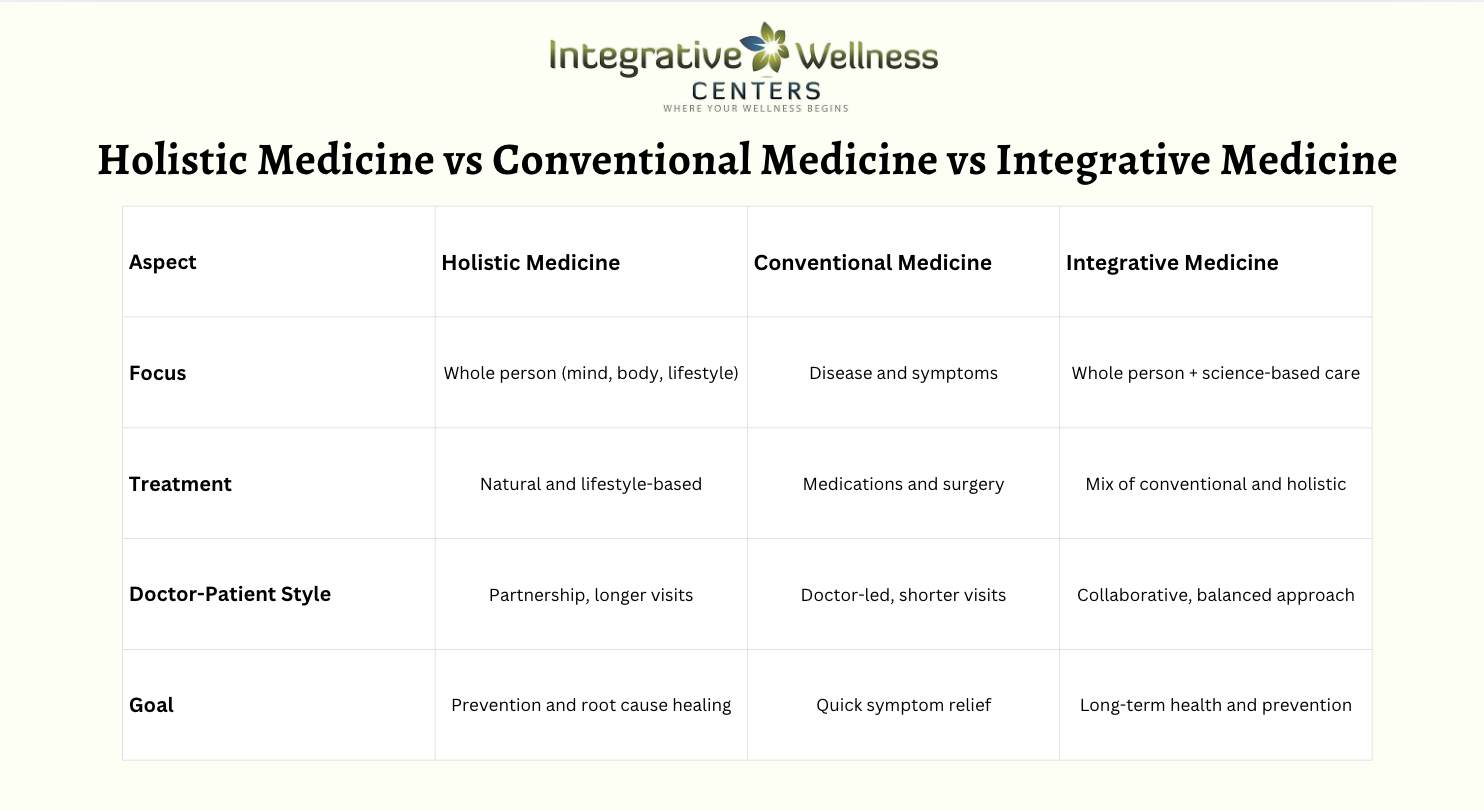 Integrative Wellness
CENTERS
WHERE YOUR WELLNESS BEGINS

Holistic Medicine vs Conventional Medicine vs Integrative Medicine

| Aspect | Holistic Medicine | Conventional Medicine | Integrative Medicine |
|---|---|---|---|
| Focus | Whole person (mind, body, lifestyle) | Disease and symptoms | Whole person + science-based care |
| Treatment | Natural and lifestyle-based | Medications and surgery | Mix of conventional and holistic |
| Doctor-Patient Style | Partnership, longer visits | Doctor-led, shorter visits | Collaborative, balanced approach |
| Goal | Prevention and root cause healing | Quick symptom relief | Long-term health and prevention |